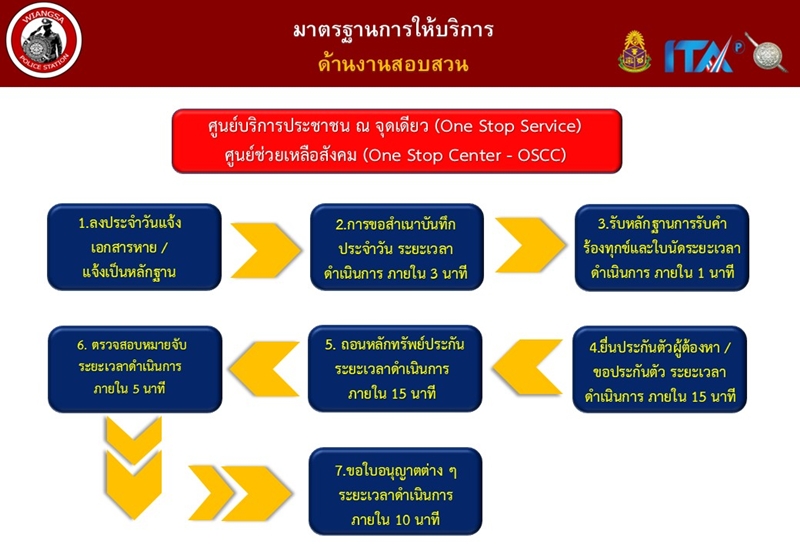 WIANGSA POLICE STATION

มาตรฐานการให้บริการ
ด้านงานสอบสวน

ITA

ศูนย์บริการประชาชน ณ จุดเดียว (One Stop Service)
ศูนย์ช่วยเหลือสังคม (One Stop Center - OSCC)

1.ลงประจำวันแจ้งเอกสารหาย / แจ้งเป็นหลักฐาน

2.การขอสำเนาบันทึกประจำวัน ระยะเวลาดำเนินการ ภายใน 3 นาที

3.รับหลักฐานการรับคำร้องทุกข์และใบนัดระยะเวลาดำเนินการ ภายใน 1 นาที

4.ยื่นประกันตัวผู้ต้องหา / ขอประกันตัว ระยะเวลาดำเนินการ ภายใน 15 นาที

5. ถอนหลักทรัพย์ประกัน ระยะเวลาดำเนินการ ภายใน 15 นาที

6. ตรวจสอบหมายจับ ระยะเวลาดำเนินการ ภายใน 5 นาที

7.ขอใบอนุญาตต่าง ๆ ระยะเวลาดำเนินการ ภายใน 10 นาที